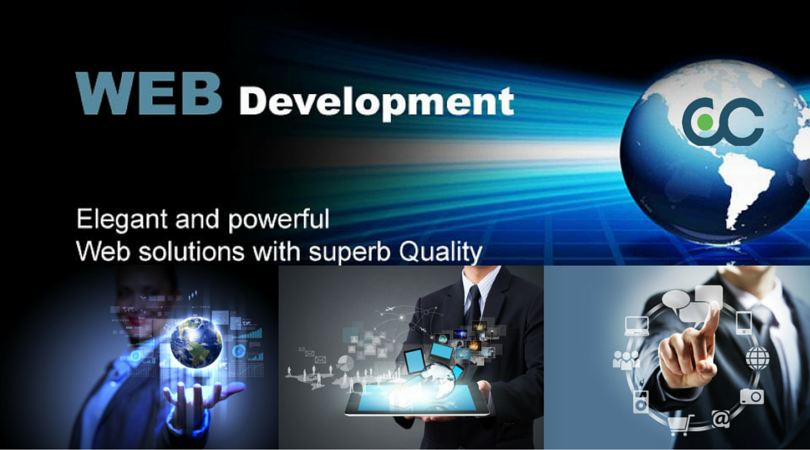 WEB Development

Elegant and powerful
Web solutions with superb Quality